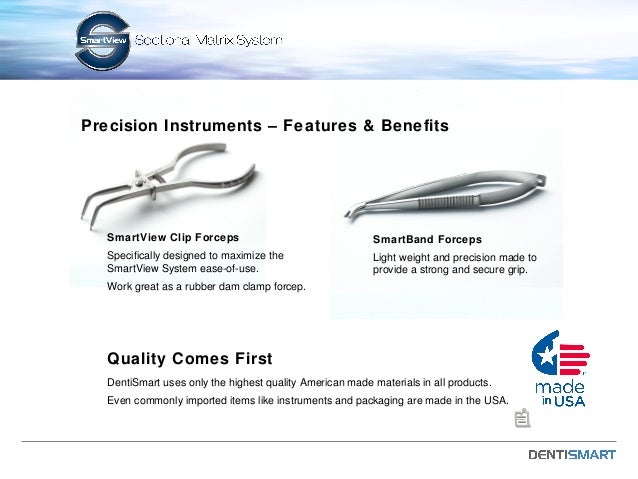 SmartView Sectional Matrix System

Precision Instruments – Features & Benefits

SmartView Clip Forceps

Specifically designed to maximize the SmartView System ease-of-use.

Work great as a rubber dam clamp forcep.

SmartBand Forceps

Light weight and precision made to provide a strong and secure grip.

Quality Comes First

DentiSmart uses only the highest quality American made materials in all products.

Even commonly imported items like instruments and packaging are made in the USA.

made in USA

DENTISMART